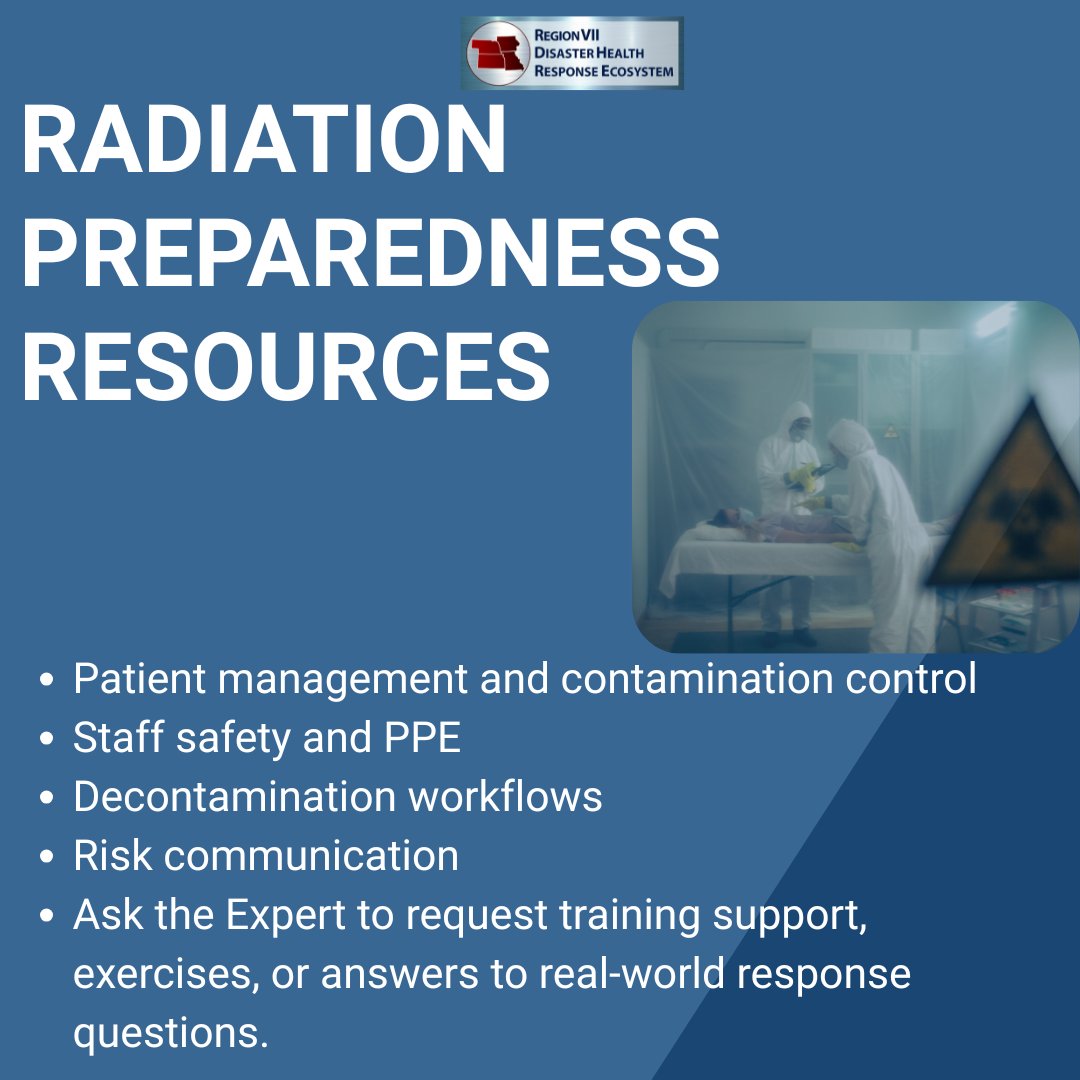 REGION VII
DISASTER HEALTH
RESPONSE ECOSYSTEM

RADIATION PREPAREDNESS RESOURCES

- Patient management and contamination control
- Staff safety and PPE
- Decontamination workflows
- Risk communication
- Ask the Expert to request training support, exercises, or answers to real-world response questions.